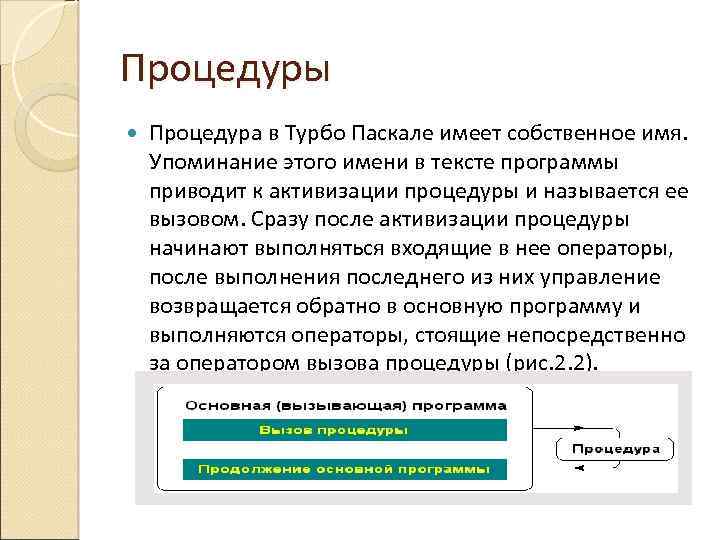 Процедуры

Процедура в Турбо Паскале имеет собственное имя. Упоминание этого имени в тексте программы приводит к активизации процедуры и называется ее вызовом. Сразу после активизации процедуры начинают выполняться входящие в нее операторы, после выполнения последнего из них управление возвращается обратно в основную программу и выполняются операторы, стоящие непосредственно за оператором вызова процедуры (рис.2.2).

Основная (вызывающая) программа

Вызов процедуры

Продолжение основной программы

Процедура